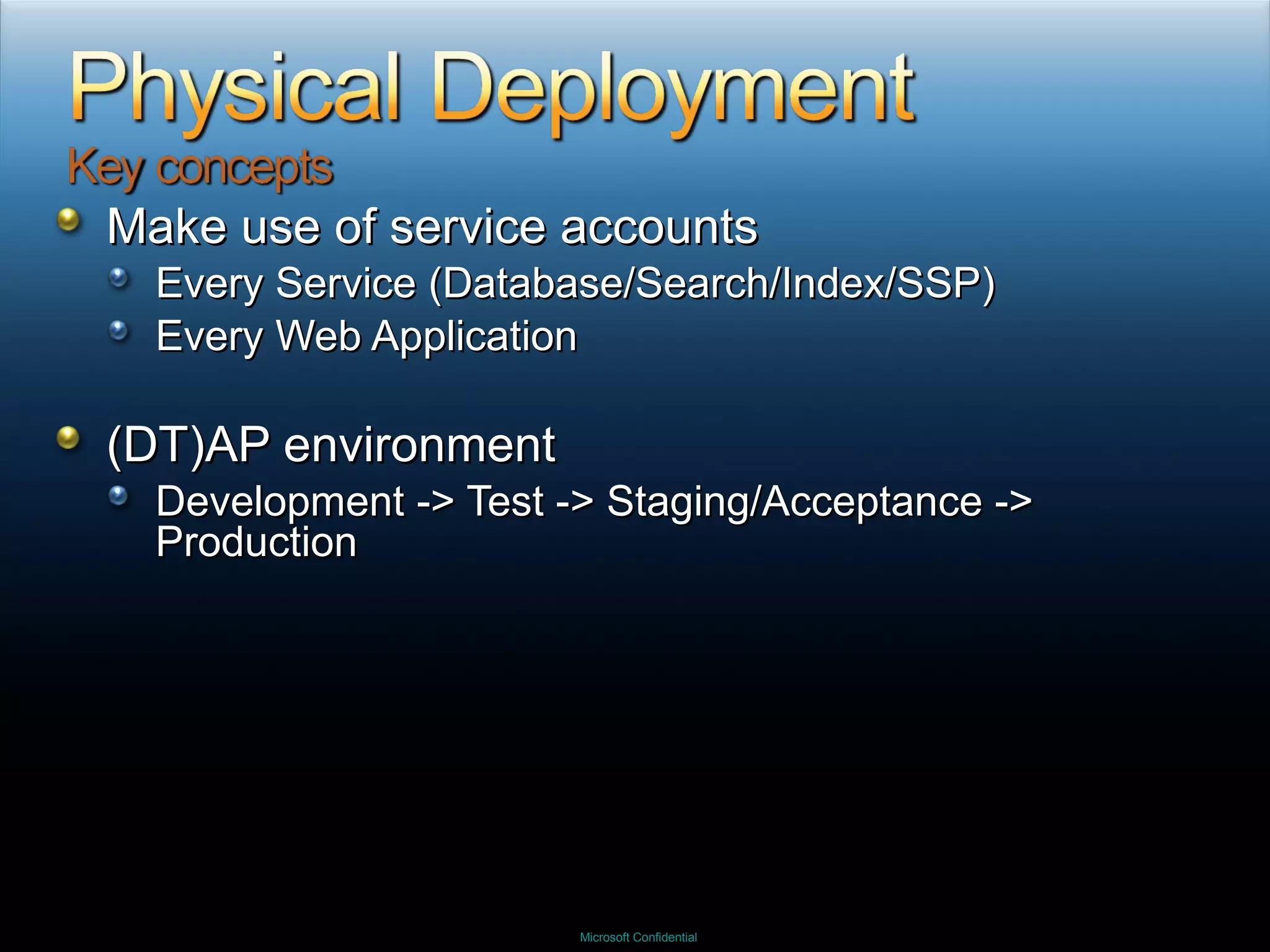 Physical Deployment
Key concepts

Make use of service accounts
Every Service (Database/Search/Index/SSP)
Every Web Application

(DT)AP environment
Development -> Test -> Staging/Acceptance -> Production

Microsoft Confidential